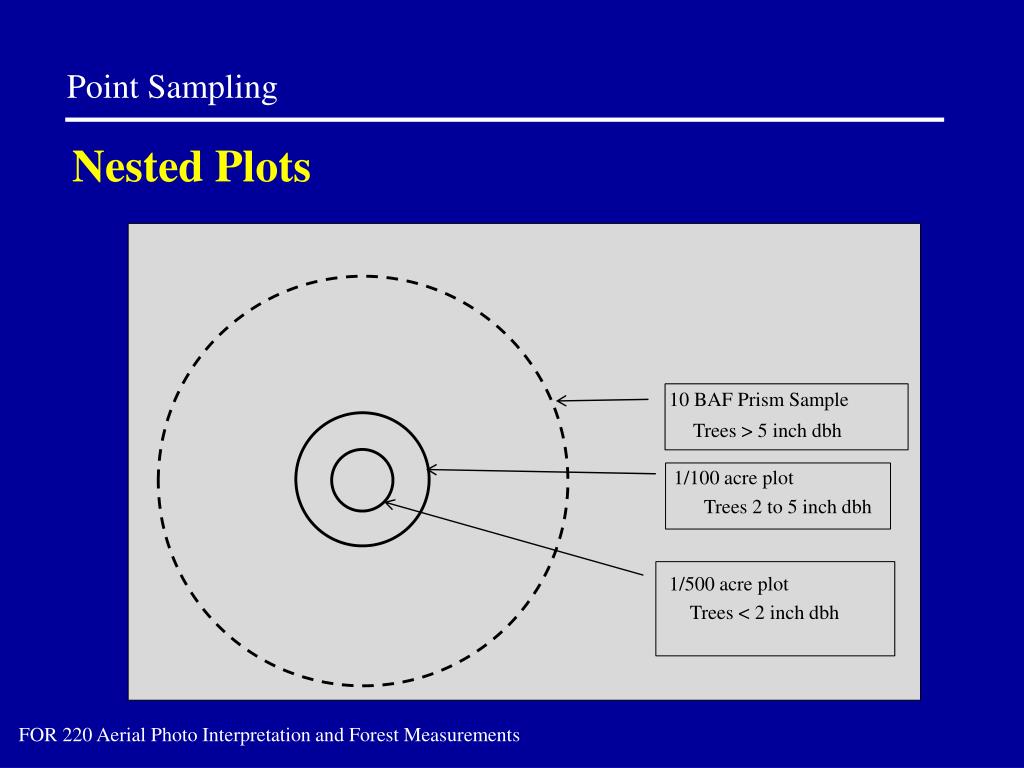 Point Sampling

Nested Plots

10 BAF Prism Sample
Trees > 5 inch dbh

1/100 acre plot
Trees 2 to 5 inch dbh

1/500 acre plot
Trees < 2 inch dbh

FOR 220 Aerial Photo Interpretation and Forest Measurements